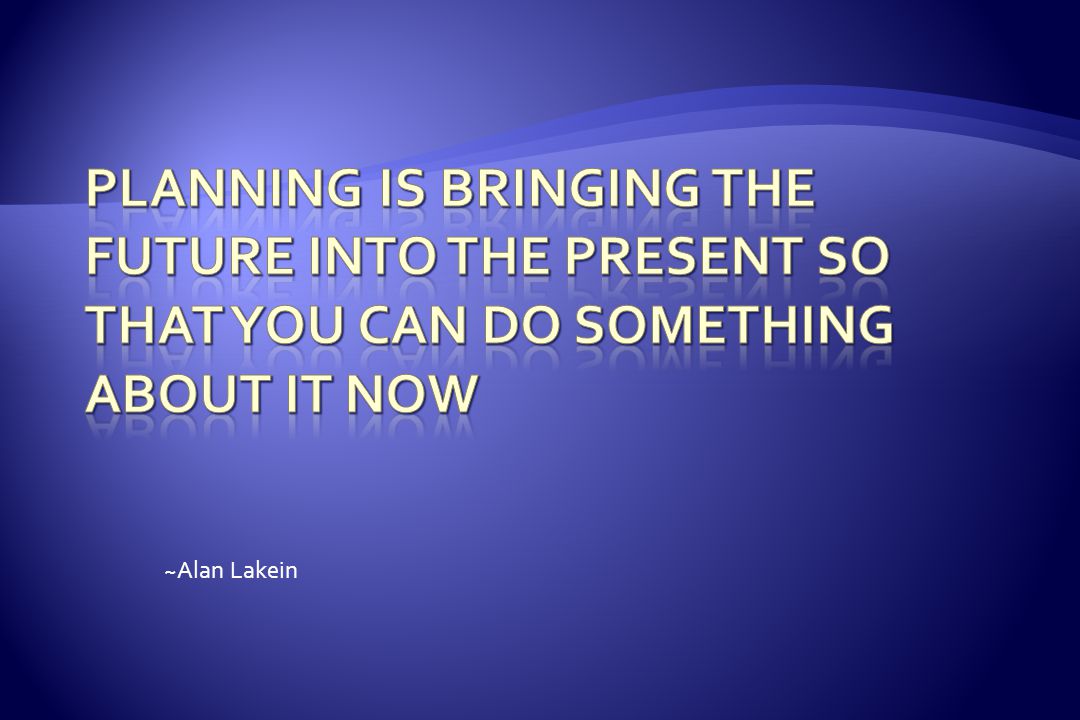 PLANNING IS BRINGING THE FUTURE INTO THE PRESENT SO THAT YOU CAN DO SOMETHING ABOUT IT NOW

~Alan Lakein